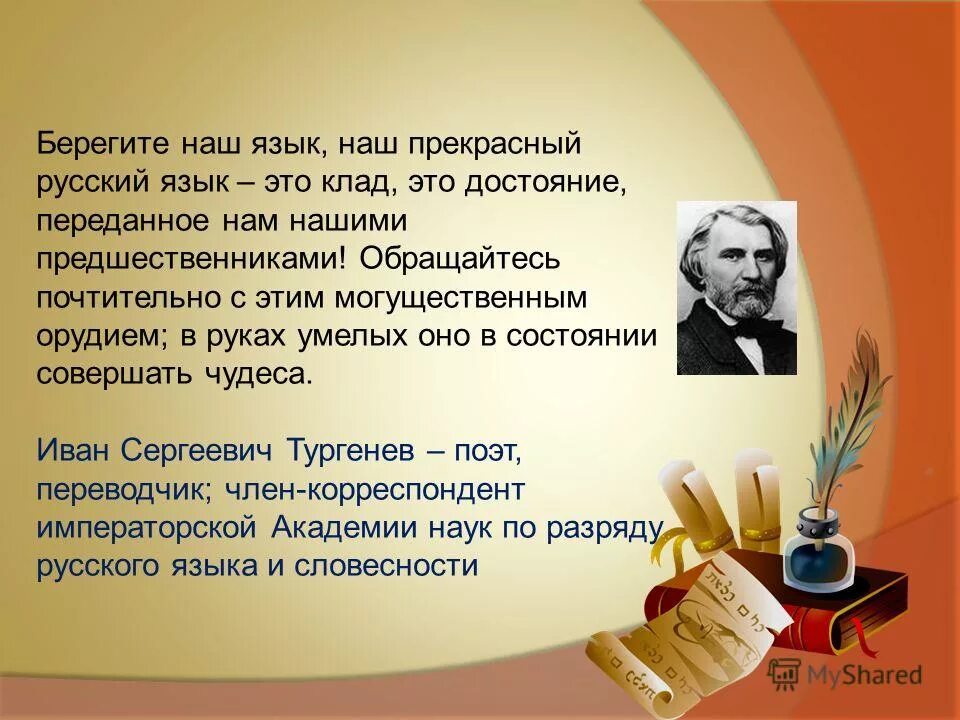 Берегите наш язык, наш прекрасный русский язык – это клад, это достояние, переданное нам нашими предшественниками! Обращайтесь почтительно с этим могущественным орудием; в руках умелых оно в состоянии совершать чудеса.

Иван Сергеевич Тургенев – поэт, переводчик; член-корреспондент императорской Академии наук по разряду русского языка и словесности

MyShared